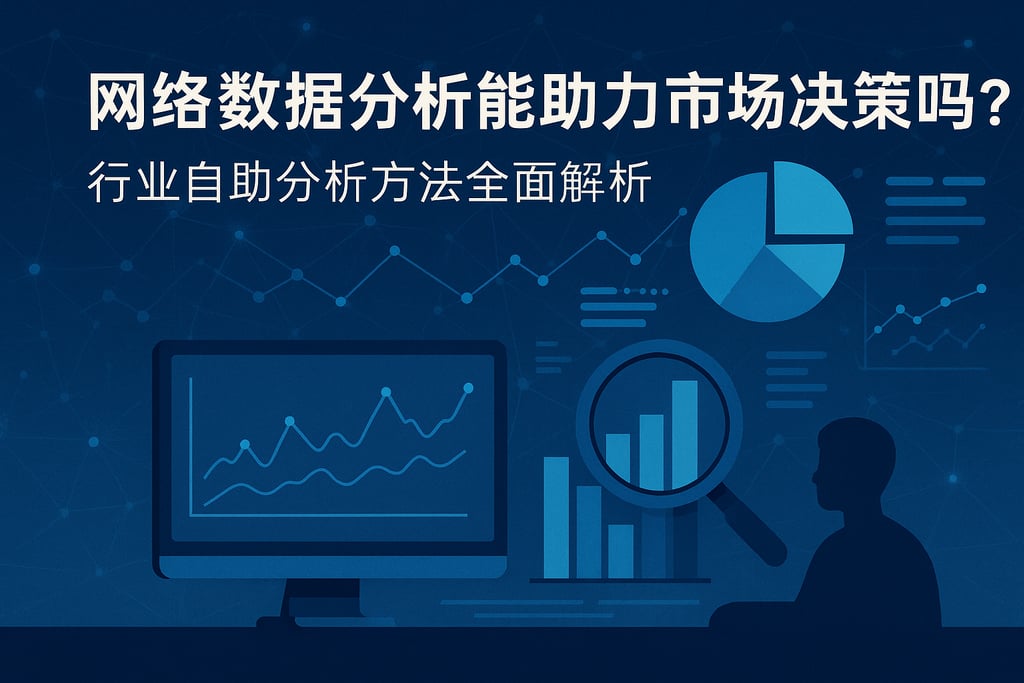 网络数据分析能助力市场决策吗？
行业自助分析方法全面解析